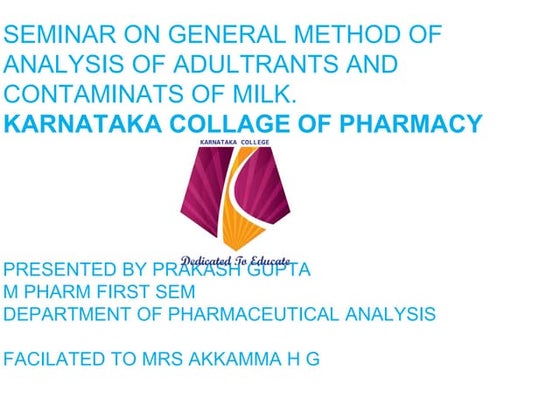 SEMINAR ON GENERAL METHOD OF ANALYSIS OF ADULTRANTS AND CONTAMINATS OF MILK.
KARNATAKA COLLAGE OF PHARMACY

KARNATAKA COLLEGE

Dedicated To Educate

PRESENTED BY PRAKASH GUPTA
M PHARM FIRST SEM
DEPARTMENT OF PHARMACEUTICAL ANALYSIS

FACILATED TO MRS AKKAMMA H G